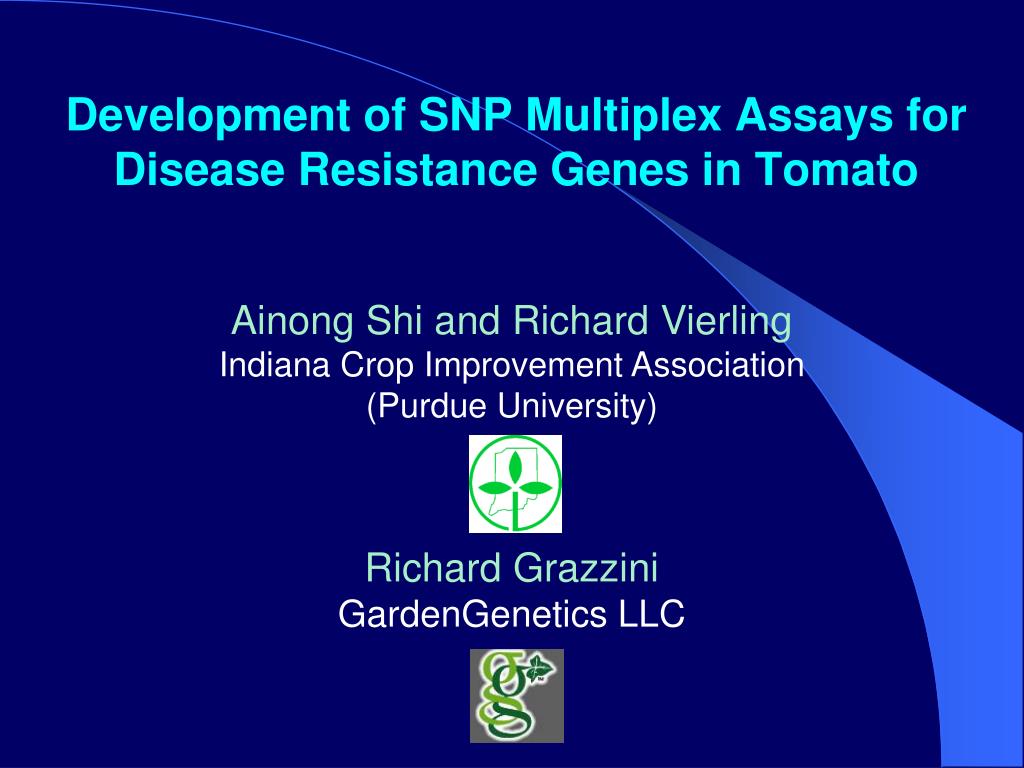 Development of SNP Multiplex Assays for Disease Resistance Genes in Tomato

Ainong Shi and Richard Vierling
Indiana Crop Improvement Association
(Purdue University)

Richard Grazzini
GardenGenetics LLC